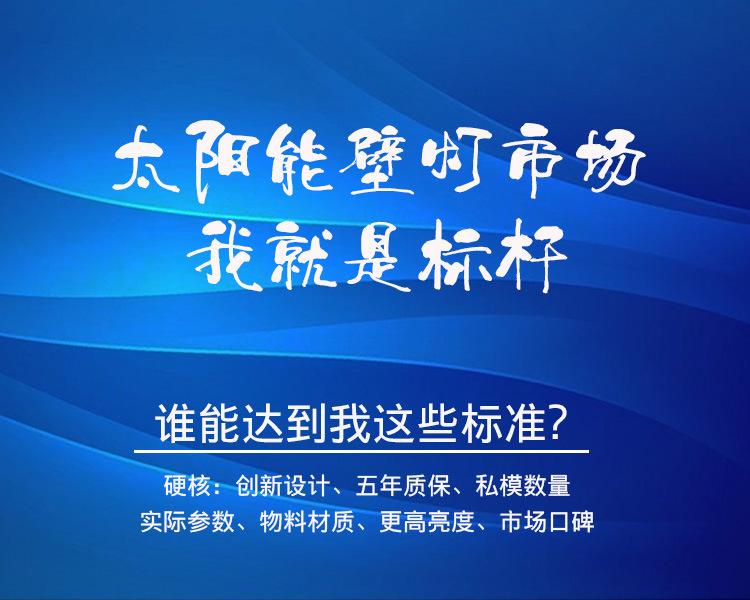 太阳能壁灯市场
我就是标杆

谁能达到我这些标准?

硬核：创新设计、五年质保、私模数量
实际参数、物料材质、更高亮度、市场口碑